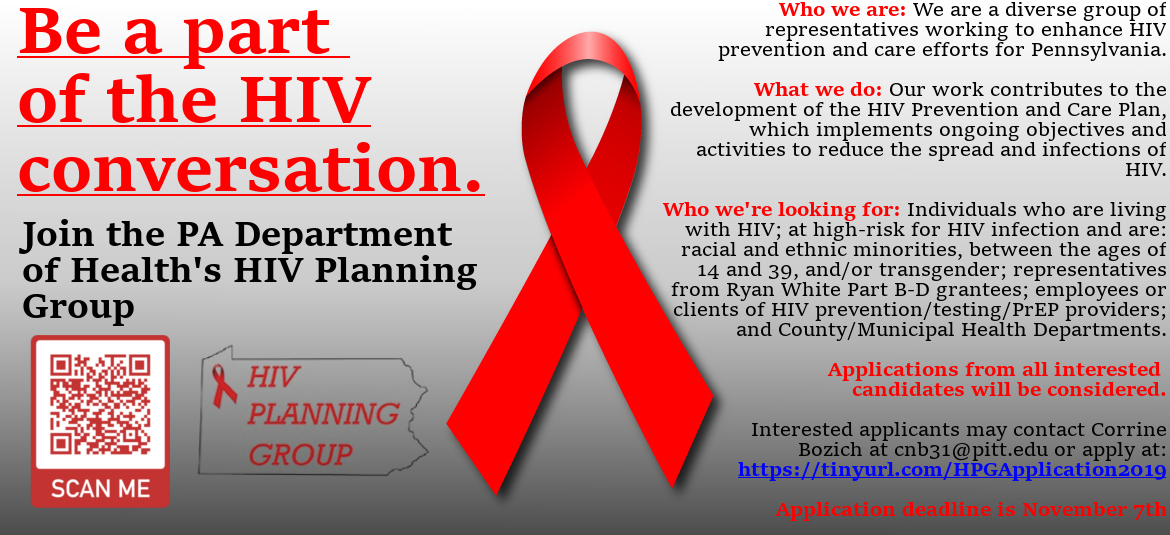 Be a part of the HIV conversation.

Join the PA Department of Health's HIV Planning Group

SCAN ME

HIV PLANNING GROUP

Who we are: We are a diverse group of representatives working to enhance HIV prevention and care efforts for Pennsylvania.

What we do: Our work contributes to the development of the HIV Prevention and Care Plan, which implements ongoing objectives and activities to reduce the spread and infections of HIV.

Who we're looking for: Individuals who are living with HIV; at high-risk for HIV infection and are: racial and ethnic minorities, between the ages of 14 and 39, and/or transgender; representatives from Ryan White Part B-D grantees; employees or clients of HIV prevention/testing/PrEP providers; and County/Municipal Health Departments.

Applications from all interested candidates will be considered.

Interested applicants may contact Corrine Bozich at cnb31@pitt.edu or apply at: https://tinyurl.com/HPGApplication2019

Application deadline is November 7th